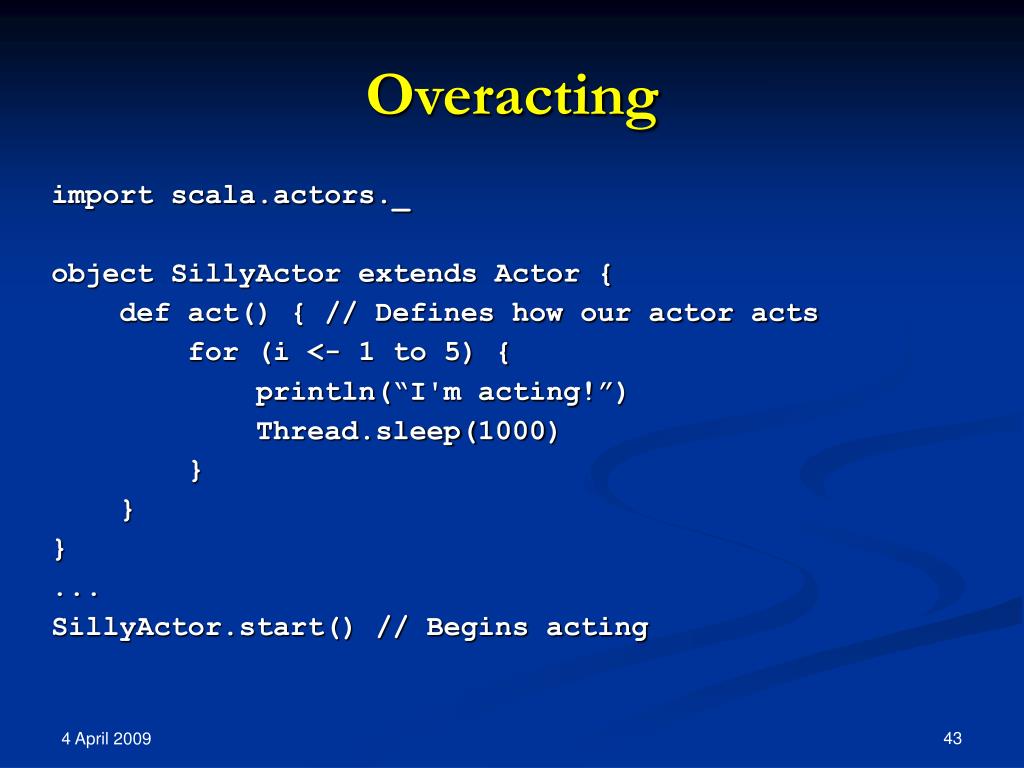 Overacting

import scala.actors._

object SillyActor extends Actor {
    def act() { // Defines how our actor acts
        for (i <- 1 to 5) {
            println(“I'm acting!”)
            Thread.sleep(1000)
        }
    }
}
...
SillyActor.start() // Begins acting

4 April 2009

43